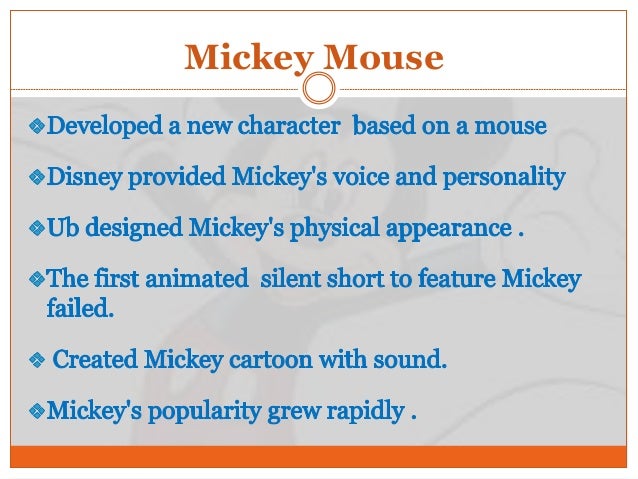 Mickey Mouse

❖Developed a new character based on a mouse

❖Disney provided Mickey's voice and personality

❖Ub designed Mickey's physical appearance .

❖The first animated silent short to feature Mickey failed.

❖ Created Mickey cartoon with sound.

❖Mickey's popularity grew rapidly .